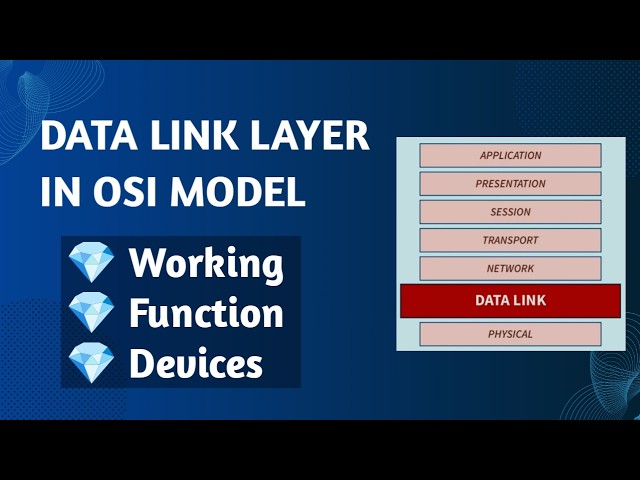 DATA LINK LAYER IN OSI MODEL

Working
Function
Devices

APPLICATION
PRESENTATION
SESSION
TRANSPORT
NETWORK
DATA LINK
PHYSICAL